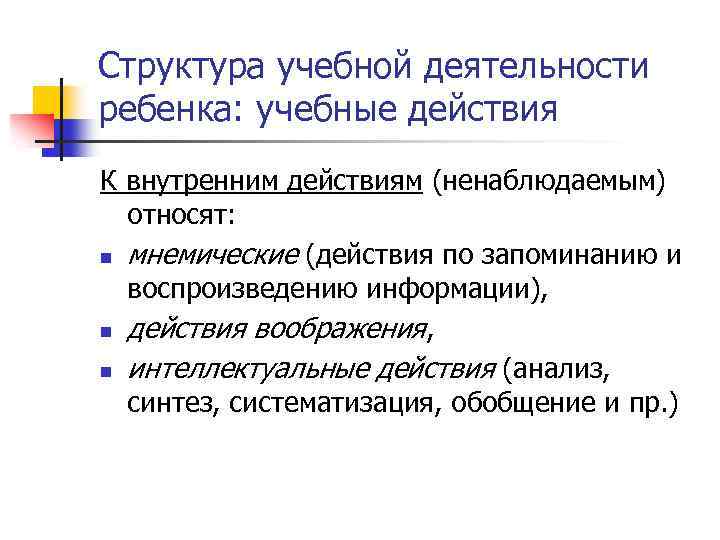 Структура учебной деятельности ребенка: учебные действия

К внутренним действиям (ненаблюдаемым) относят:

- мнемические (действия по запоминанию и воспроизведению информации),
- действия воображения,
- интеллектуальные действия (анализ, синтез, систематизация, обобщение и пр.)